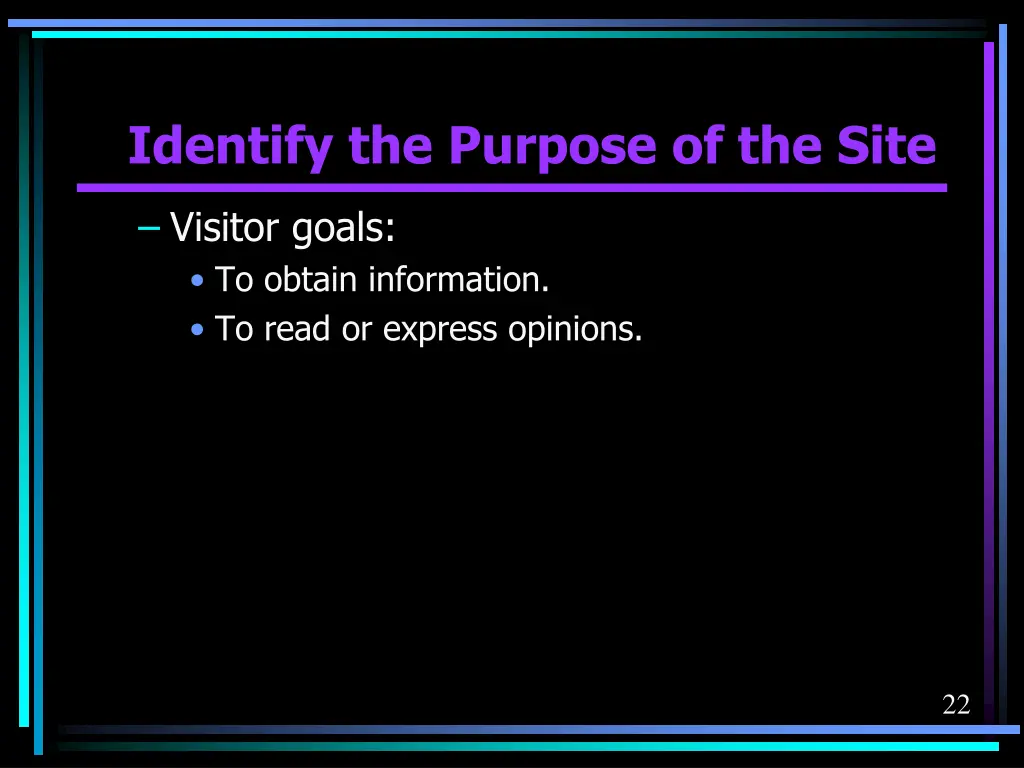 Identify the Purpose of the Site

– Visitor goals:
• To obtain information.
• To read or express opinions.

22